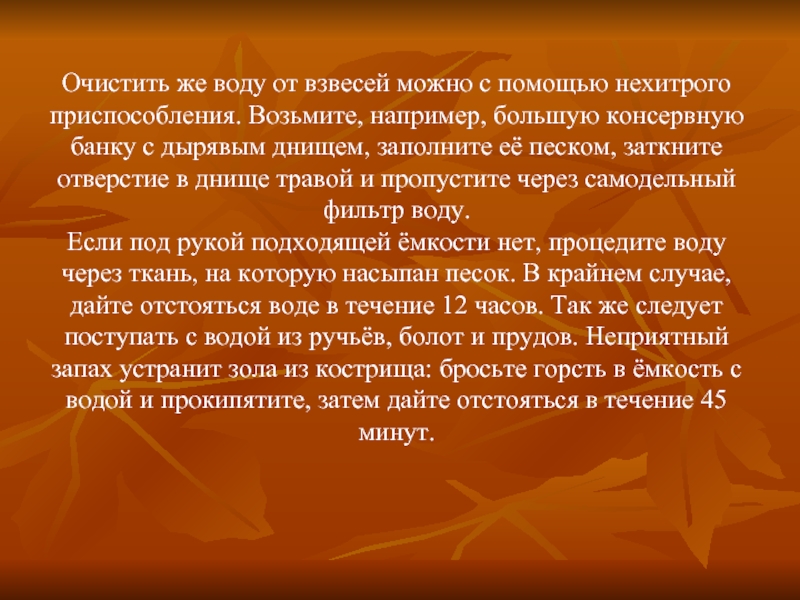 Очистить же воду от взвесей можно с помощью нехитрого приспособления. Возьмите, например, большую консервную банку с дырявым днищем, заполните её песком, заткните отверстие в днище травой и пропустите через самодельный фильтр воду.
Если под рукой подходящей ёмкости нет, процедите воду через ткань, на которую насыпан песок. В крайнем случае, дайте отстояться воде в течение 12 часов. Так же следует поступать с водой из ручьёв, болот и прудов. Неприятный запах устранит зола из кострища: бросьте горсть в ёмкость с водой и прокипятите, затем дайте отстояться в течение 45 минут.